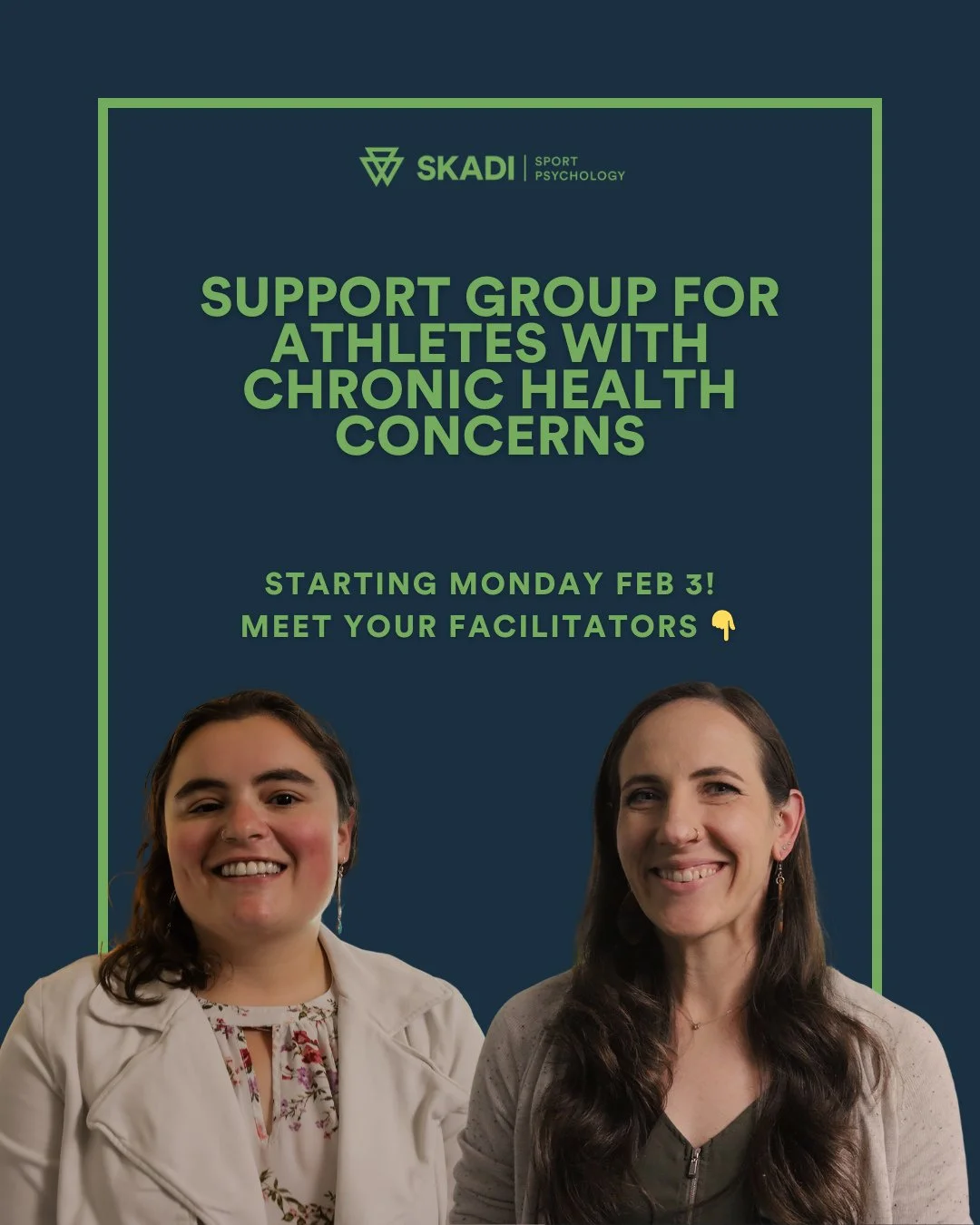 SKADI | SPORT PSYCHOLOGY

SUPPORT GROUP FOR ATHLETES WITH CHRONIC HEALTH CONCERNS

STARTING MONDAY FEB 3!
MEET YOUR FACILITATORS 👇